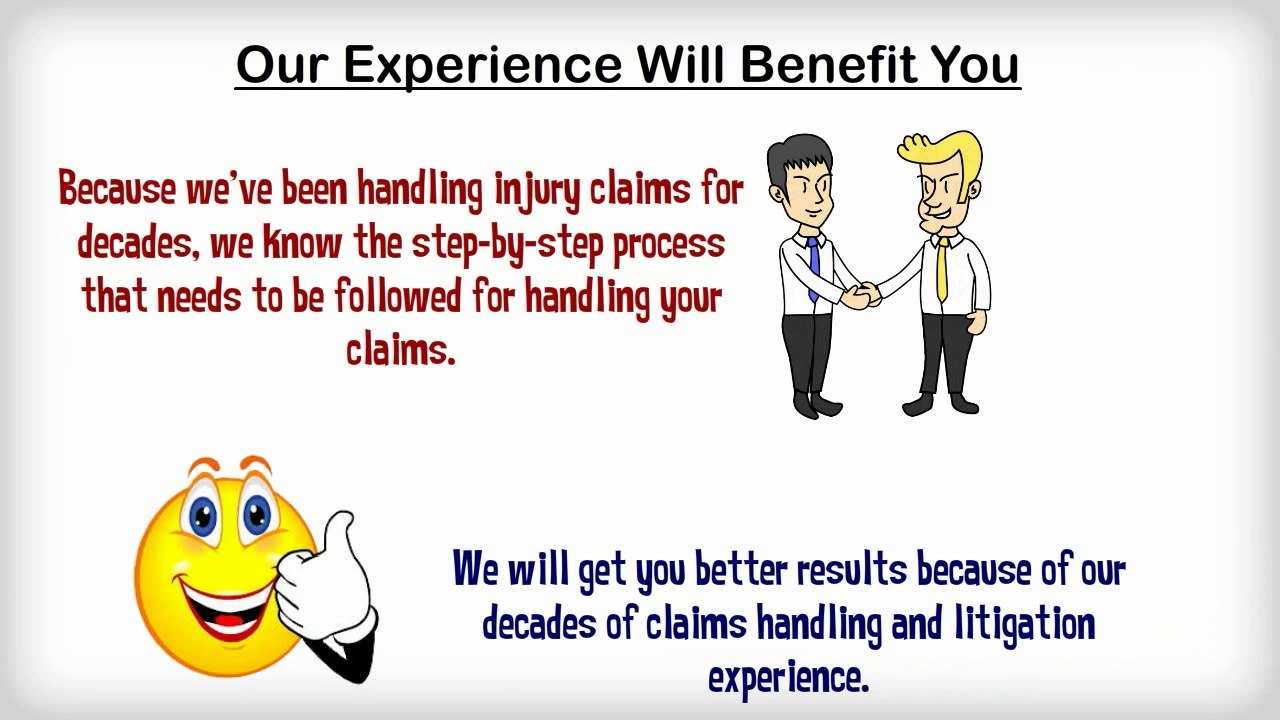 Our Experience Will Benefit You

Because we've been handling injury claims for decades, we know the step-by-step process that needs to be followed for handling your claims.

We will get you better results because of our decades of claims handling and litigation experience.